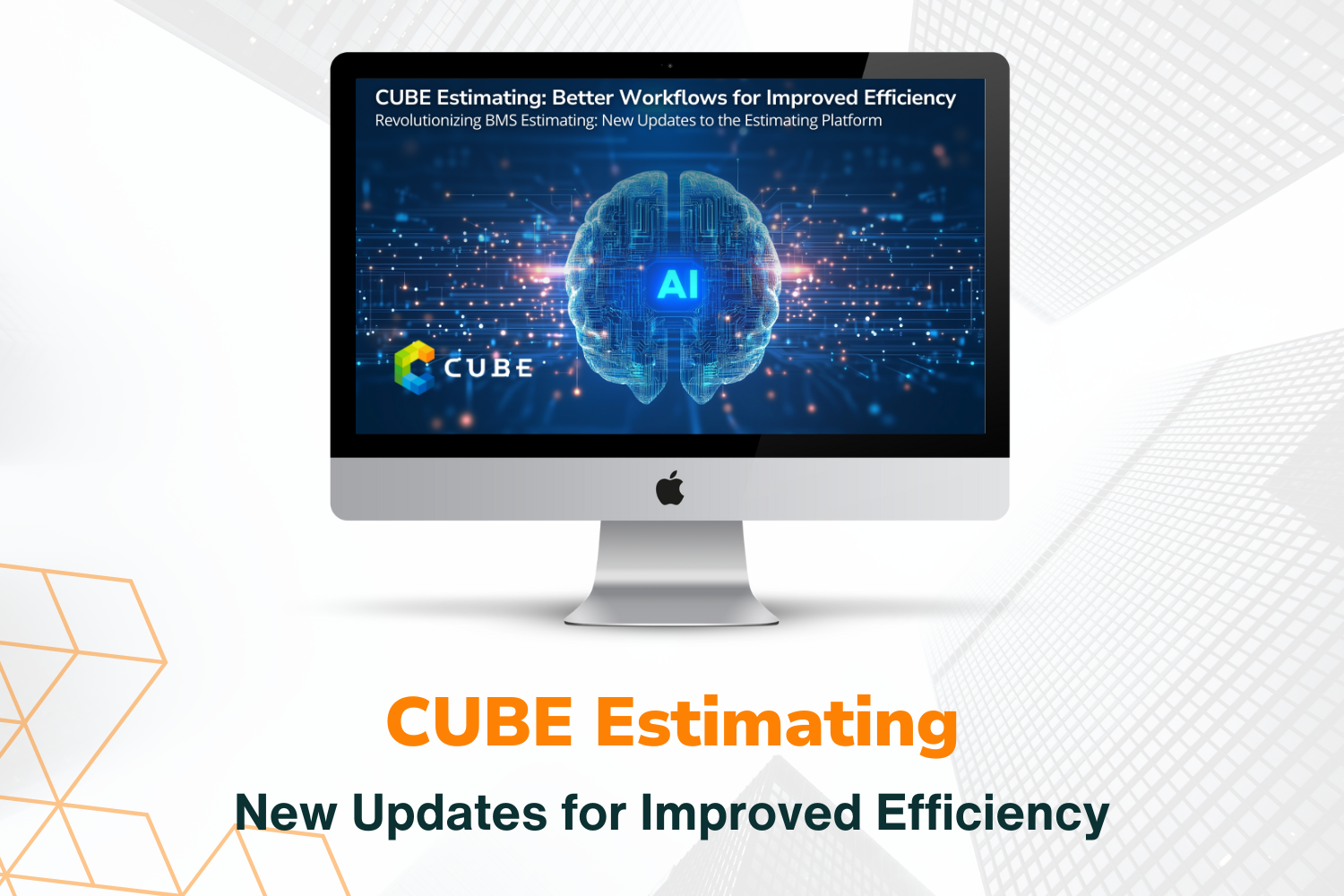 CUBE Estimating: Better Workflows for Improved Efficiency
Revolutionizing BMS Estimating: New Updates to the Estimating Platform

AI

CUBE

CUBE Estimating
New Updates for Improved Efficiency